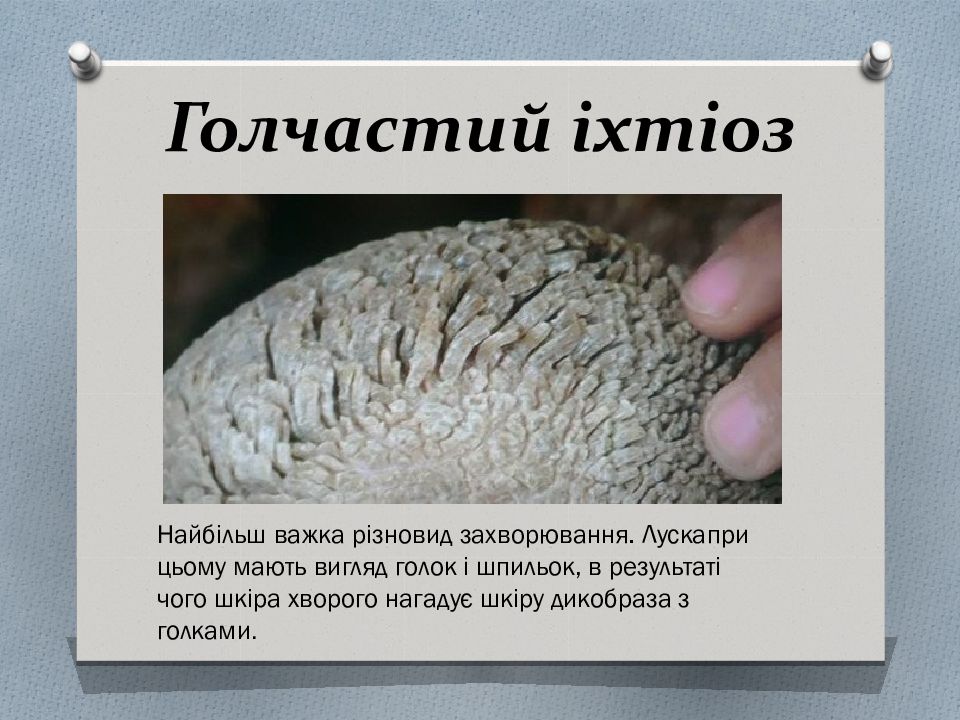 Голчастий іхтіоз

Найбільш важка різновид захворювання. Лускапри цьому мають вигляд голок і шпильок, в результаті чого шкіра хворого нагадує шкіру дикобраза з голками.